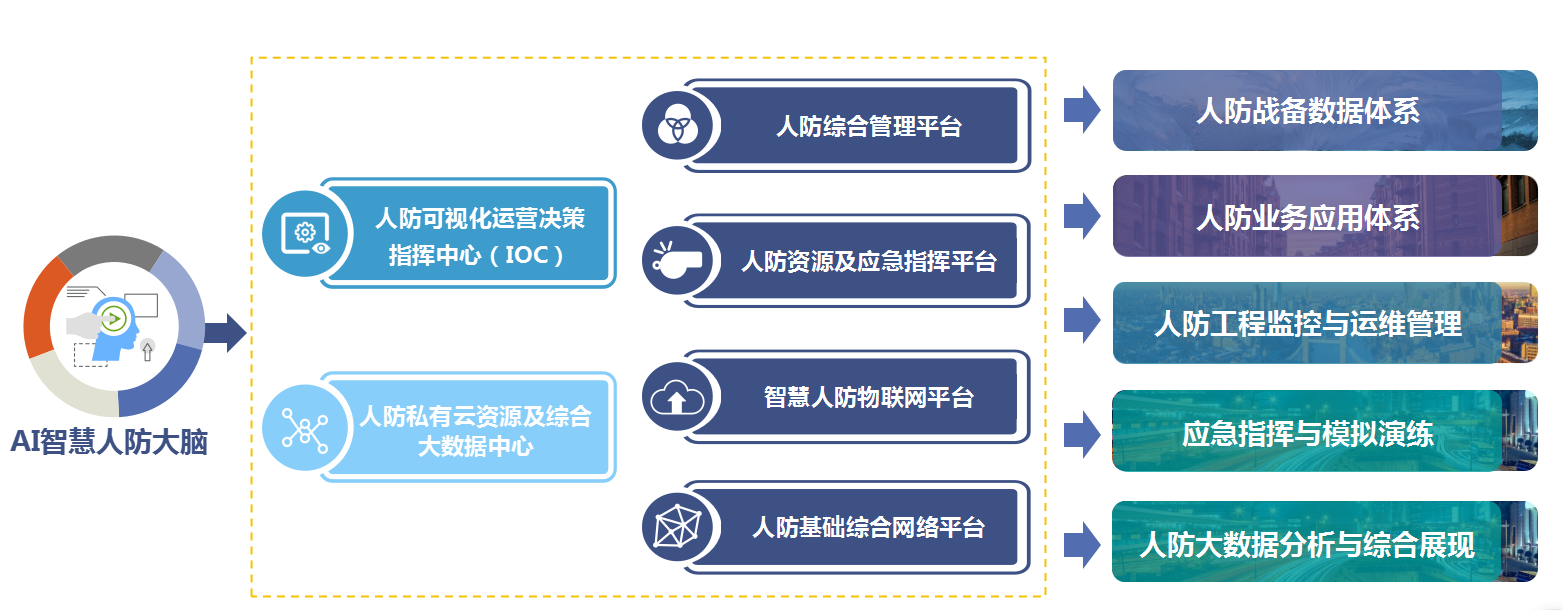 AI智慧人防大脑

人防可视化运营决策指挥中心（IOC）

人防私有云资源及综合大数据中心

人防综合管理平台

人防资源及应急指挥平台

智慧人防物联网平台

人防基础综合网络平台

人防战备数据体系

人防业务应用体系

人防工程监控与运维管理

应急指挥与模拟演练

人防大数据分析与综合展现